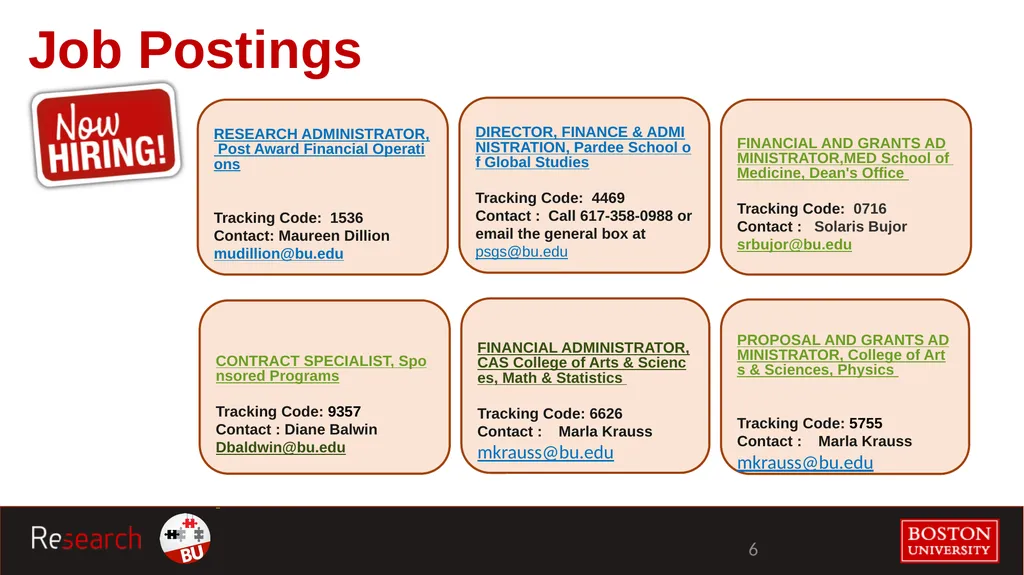 Job Postings

Now HIRING!

RESEARCH ADMINISTRATOR, Post Award Financial Operations

Tracking Code: 1536
Contact: Maureen Dillion
mudillion@bu.edu

DIRECTOR, FINANCE & ADMINISTRATION, Pardee School of Global Studies

Tracking Code: 4469
Contact : Call 617-358-0988 or email the general box at psgs@bu.edu

FINANCIAL AND GRANTS ADMINISTRATOR,MED School of Medicine, Dean's Office

Tracking Code: 0716
Contact : Solaris Bujor
srbujor@bu.edu

CONTRACT SPECIALIST, Sponsored Programs

Tracking Code: 9357
Contact : Diane Balwin
Dbaldwin@bu.edu

FINANCIAL ADMINISTRATOR, CAS College of Arts & Sciences, Math & Statistics

Tracking Code: 6626
Contact : Marla Krauss
mkrauss@bu.edu

PROPOSAL AND GRANTS ADMINISTRATOR, College of Arts & Sciences, Physics

Tracking Code: 5755
Contact : Marla Krauss
mkrauss@bu.edu

Research BU

6

BOSTON UNIVERSITY